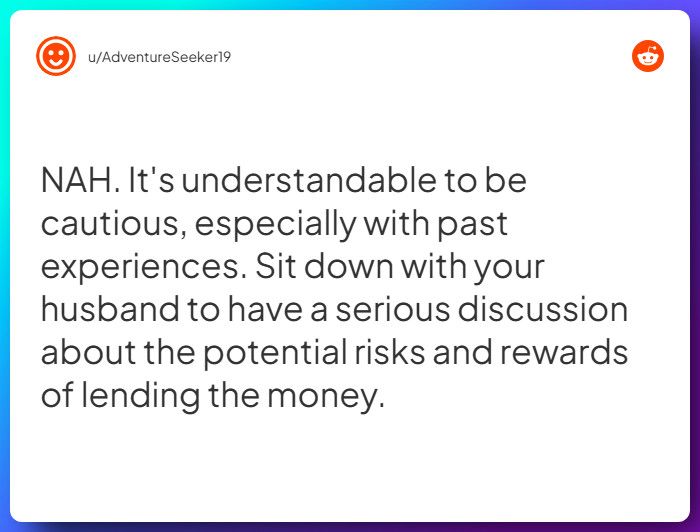 u/AdventureSeeker19

NAH. It's understandable to be cautious, especially with past experiences. Sit down with your husband to have a serious discussion about the potential risks and rewards of lending the money.